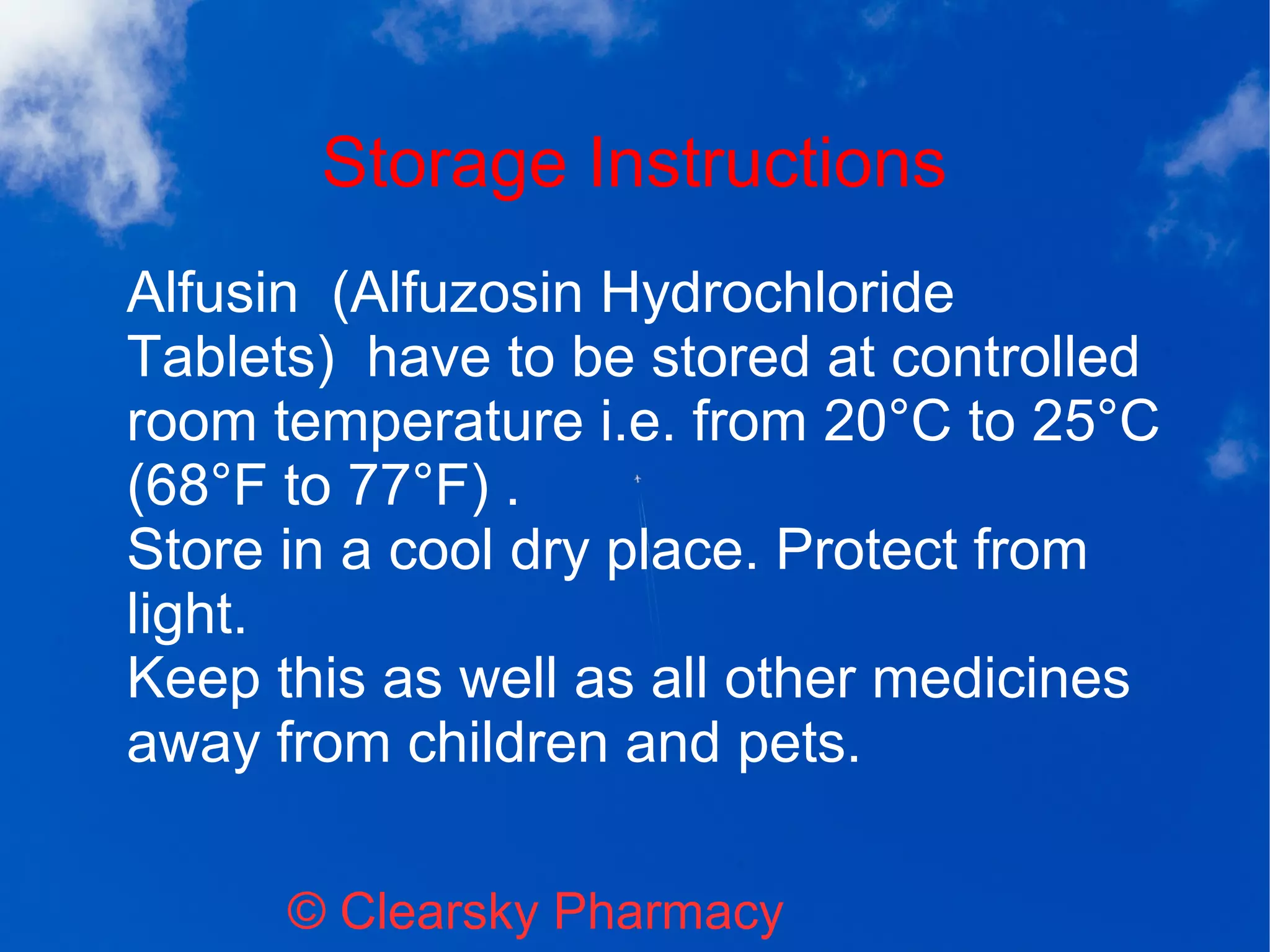 Storage Instructions

Alfusin (Alfuzosin Hydrochloride Tablets) have to be stored at controlled room temperature i.e. from 20°C to 25°C (68°F to 77°F) .
Store in a cool dry place. Protect from light.
Keep this as well as all other medicines away from children and pets.

© Clearsky Pharmacy